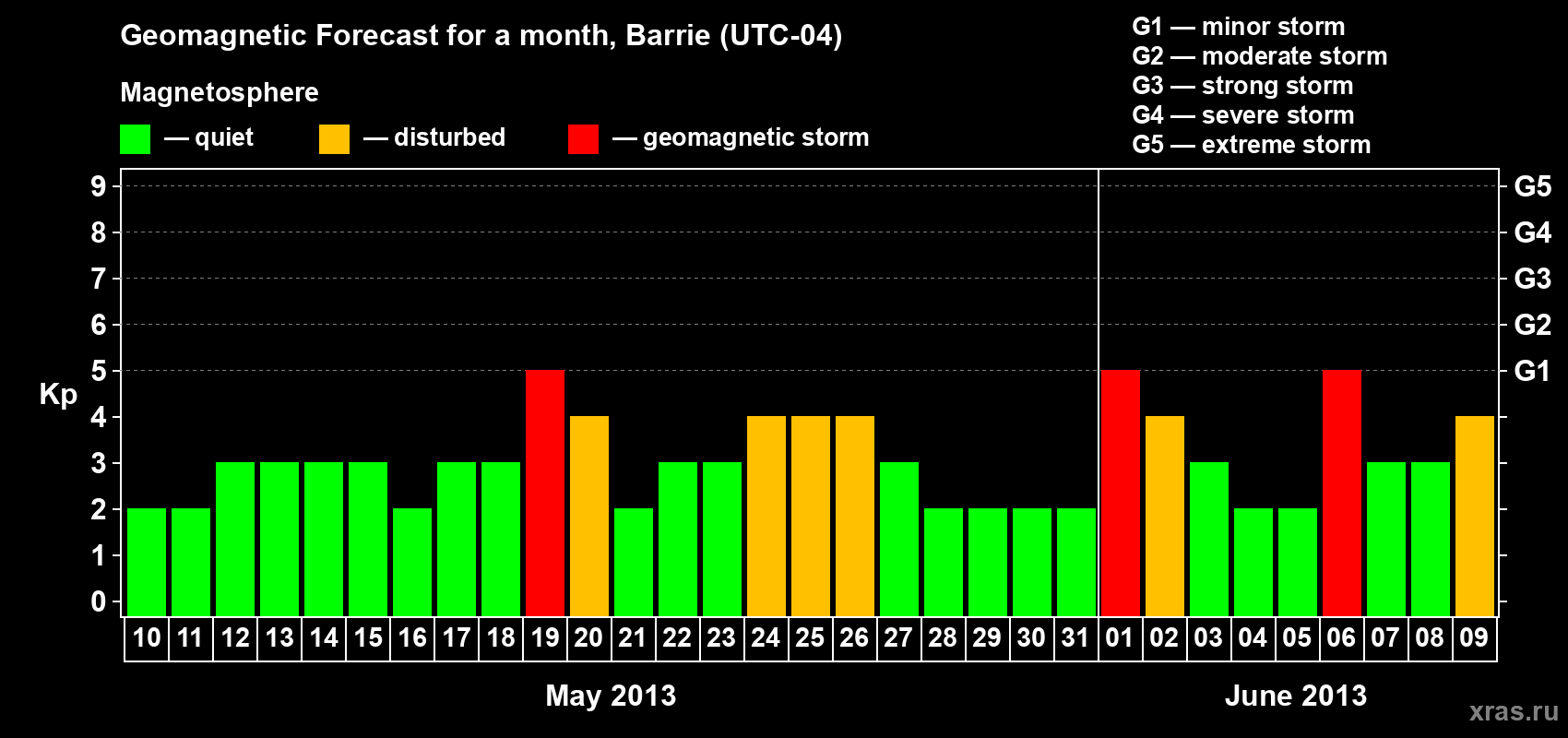 Geomagnetic Forecast for a month, Barrie (UTC-04)

Magnetosphere

— quiet — disturbed — geomagnetic storm

G1 — minor storm
G2 — moderate storm
G3 — strong storm
G4 — severe storm
G5 — extreme storm

Kp

9
8
7
6
5
4
3
2
1
0

G5
G4
G3
G2
G1

10 11 12 13 14 15 16 17 18 19 20 21 22 23 24 25 26 27 28 29 30 31 01 02 03 04 05 06 07 08 09

May 2013

June 2013

xras.ru